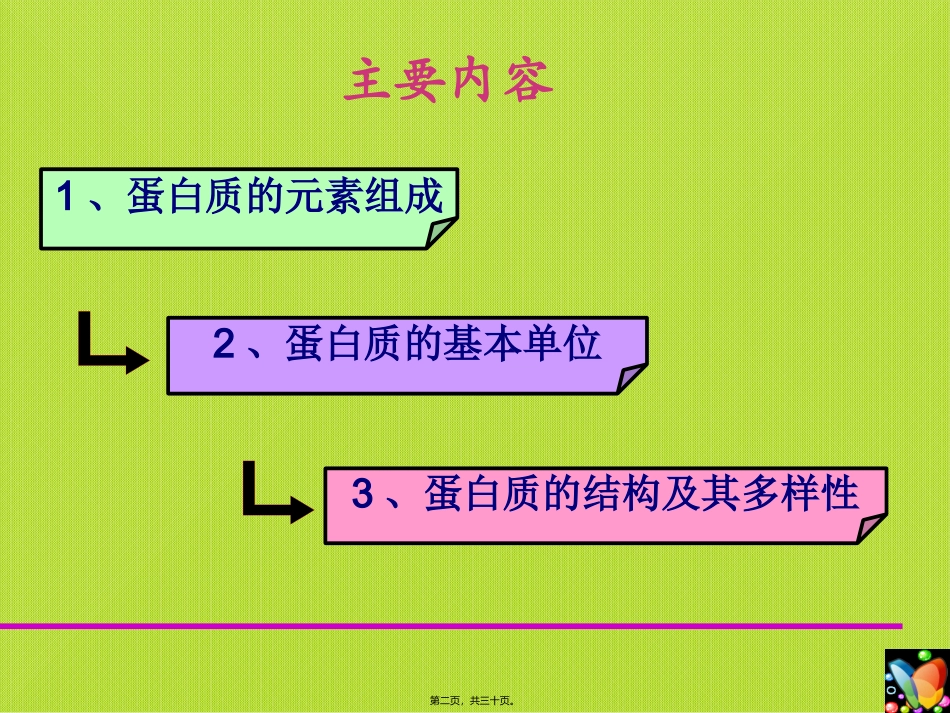 主要内容

1、蛋白质的元素组成

2、蛋白质的基本单位

3、蛋白质的结构及其多样性

第二页，共三十页。